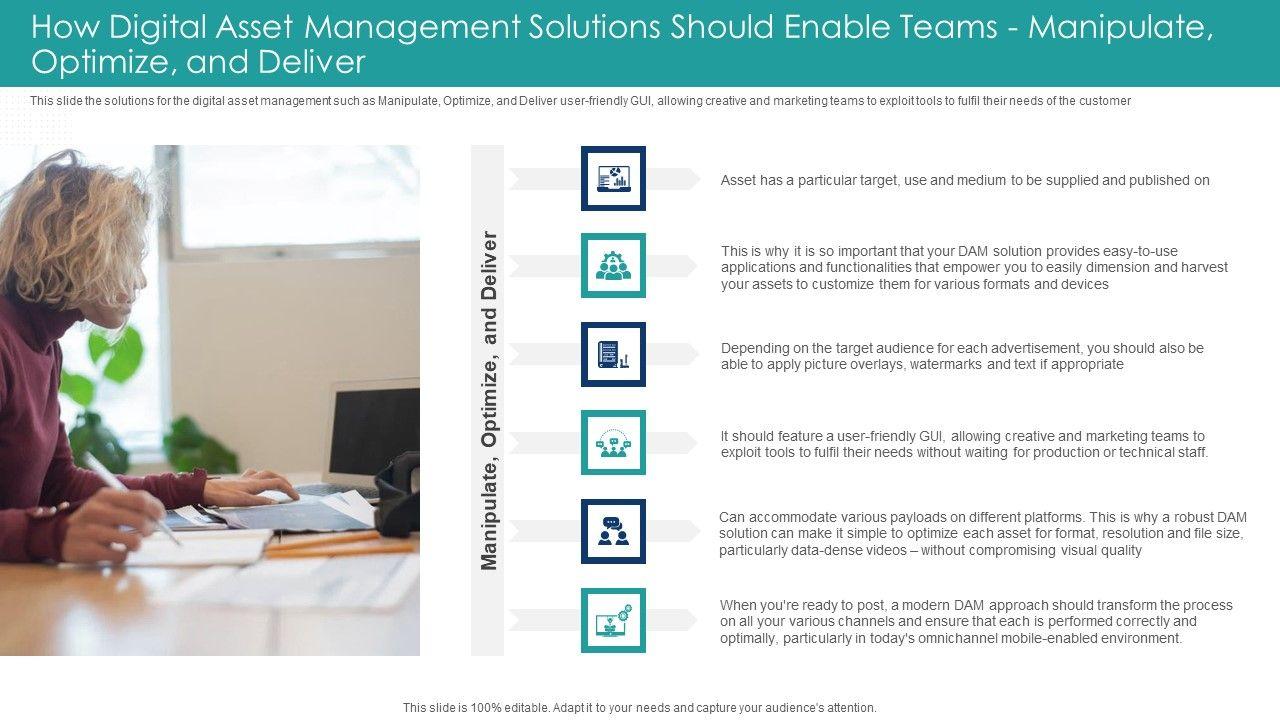 How Digital Asset Management Solutions Should Enable Teams - Manipulate, Optimize, and Deliver

This slide the solutions for the digital asset management such as Manipulate, Optimize, and Deliver user-friendly GUI, allowing creative and marketing teams to exploit tools to fulfil their needs of the customer

Manipulate, Optimize, and Deliver

Asset has a particular target, use and medium to be supplied and published on

This is why it is so important that your DAM solution provides easy-to-use applications and functionalities that empower you to easily dimension and harvest your assets to customize them for various formats and devices

Depending on the target audience for each advertisement, you should also be able to apply picture overlays, watermarks and text if appropriate

It should feature a user-friendly GUI, allowing creative and marketing teams to exploit tools to fulfil their needs without waiting for production or technical staff.

Can accommodate various payloads on different platforms. This is why a robust DAM solution can make it simple to optimize each asset for format, resolution and file size, particularly data-dense videos – without compromising visual quality

When you're ready to post, a modern DAM approach should transform the process on all your various channels and ensure that each is performed correctly and optimally, particularly in today's omnichannel mobile-enabled environment.

This slide is 100% editable. Adapt it to your needs and capture your audience's attention.